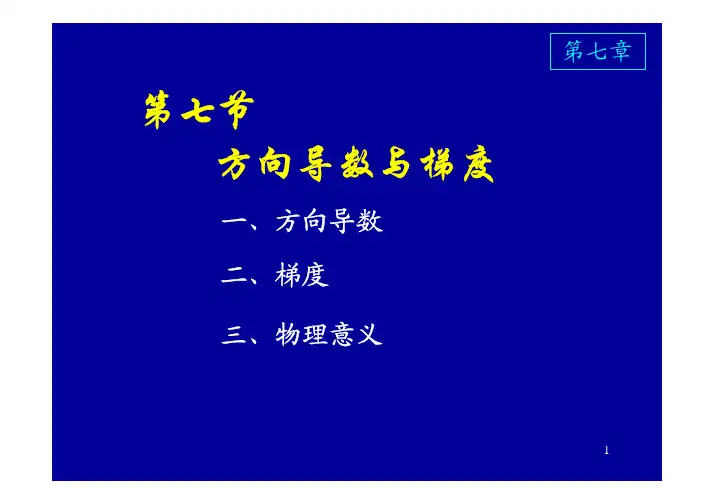 第七章

第七节
方向导数与梯度

一、方向导数

二、梯度

三、物理意义

1